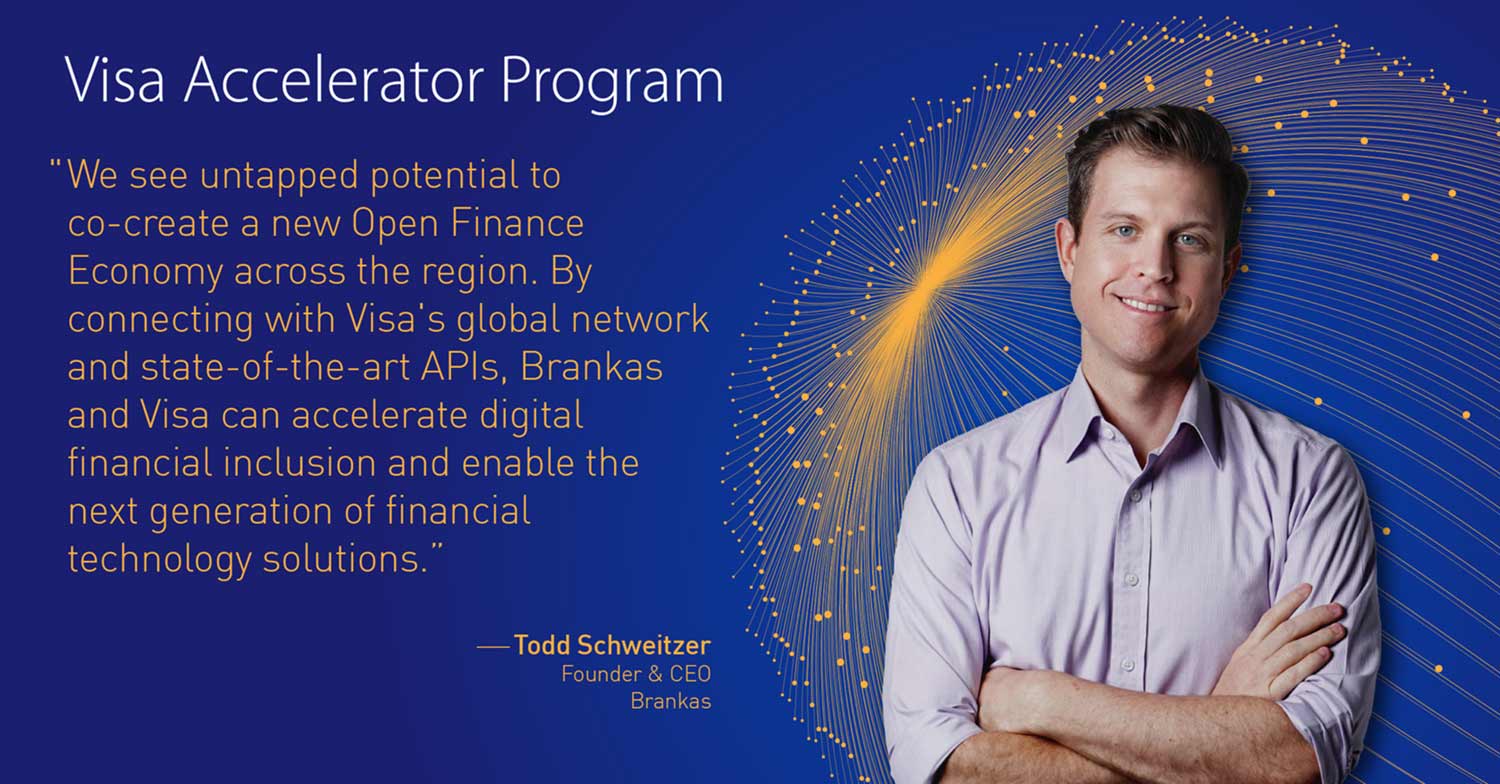 Visa Accelerator Program

"We see untapped potential to co-create a new Open Finance Economy across the region. By connecting with Visa's global network and state-of-the-art APIs, Brankas and Visa can accelerate digital financial inclusion and enable the next generation of financial technology solutions."

—Todd Schweitzer
Founder & CEO
Brankas